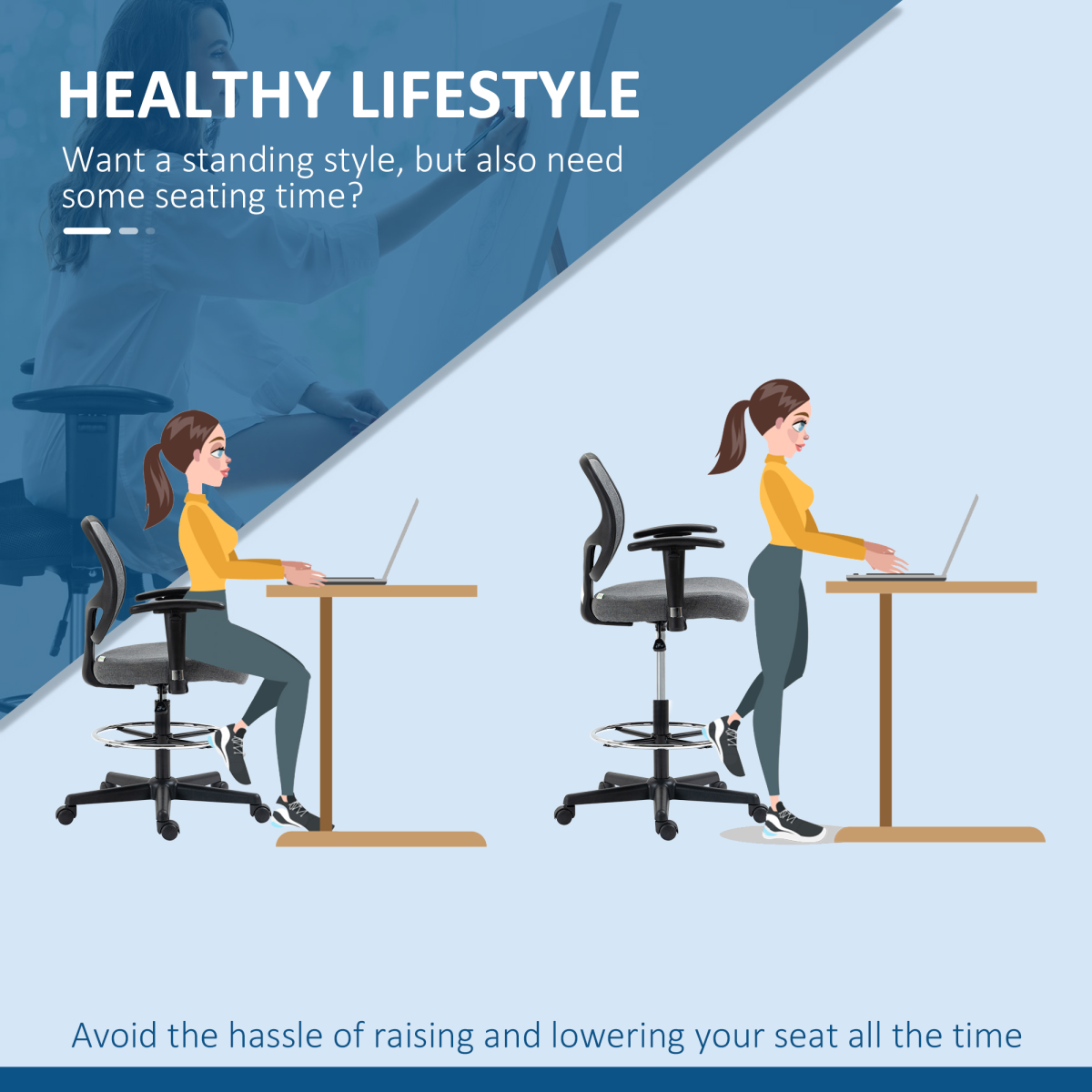 HEALTHY LIFESTYLE

Want a standing style, but also need some seating time?

Avoid the hassle of raising and lowering your seat all the time